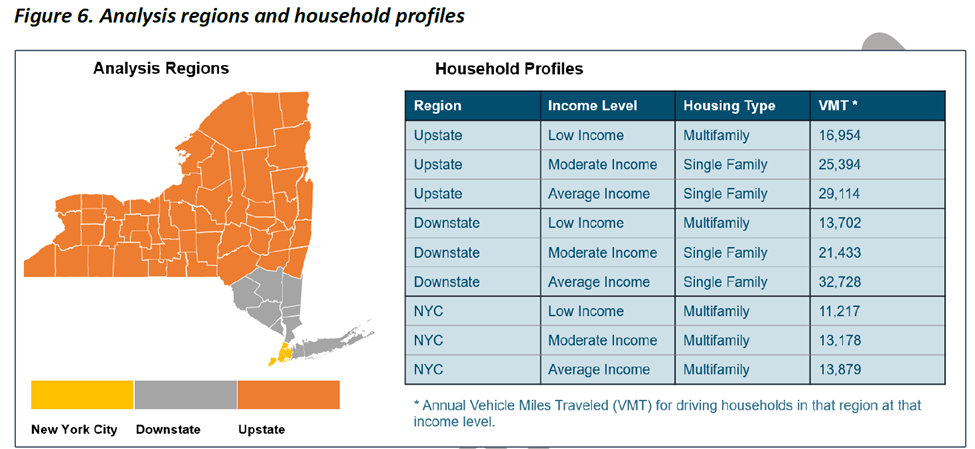 Figure 6. Analysis regions and household profiles

Analysis Regions

New York City Downstate Upstate

Household Profiles

| Region | Income Level | Housing Type | VMT * |
|---|---|---|---|
| Upstate | Low Income | Multifamily | 16,954 |
| Upstate | Moderate Income | Single Family | 25,394 |
| Upstate | Average Income | Single Family | 29,114 |
| Downstate | Low Income | Multifamily | 13,702 |
| Downstate | Moderate Income | Single Family | 21,433 |
| Downstate | Average Income | Single Family | 32,728 |
| NYC | Low Income | Multifamily | 11,217 |
| NYC | Moderate Income | Multifamily | 13,178 |
| NYC | Average Income | Multifamily | 13,879 |

* Annual Vehicle Miles Traveled (VMT) for driving households in that region at that income level.